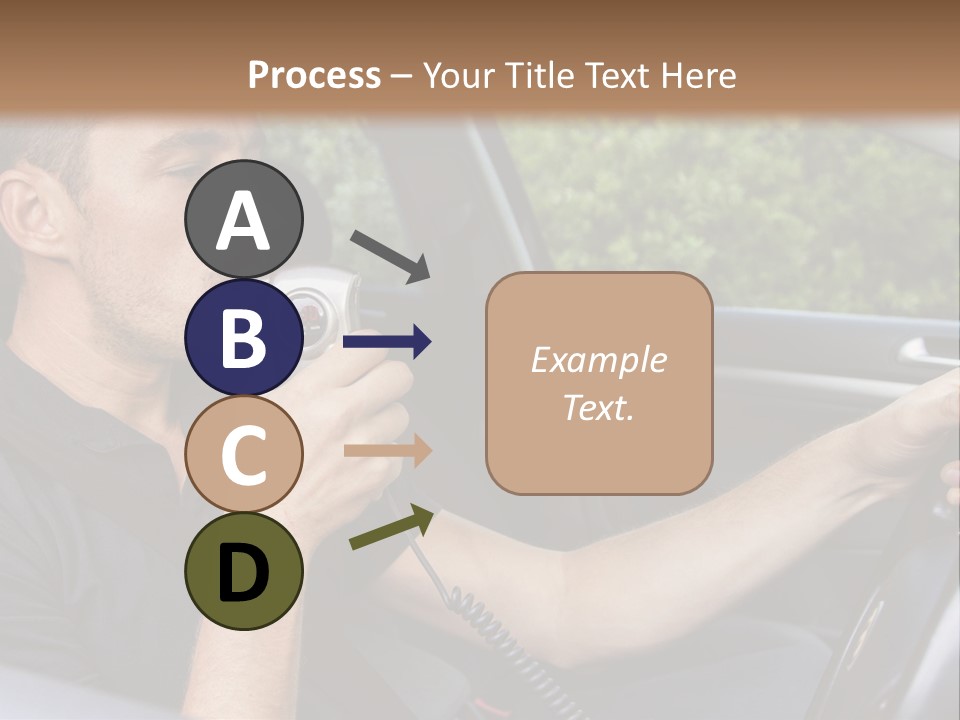 Process – Your Title Text Here

A

B

C

D

Example Text.